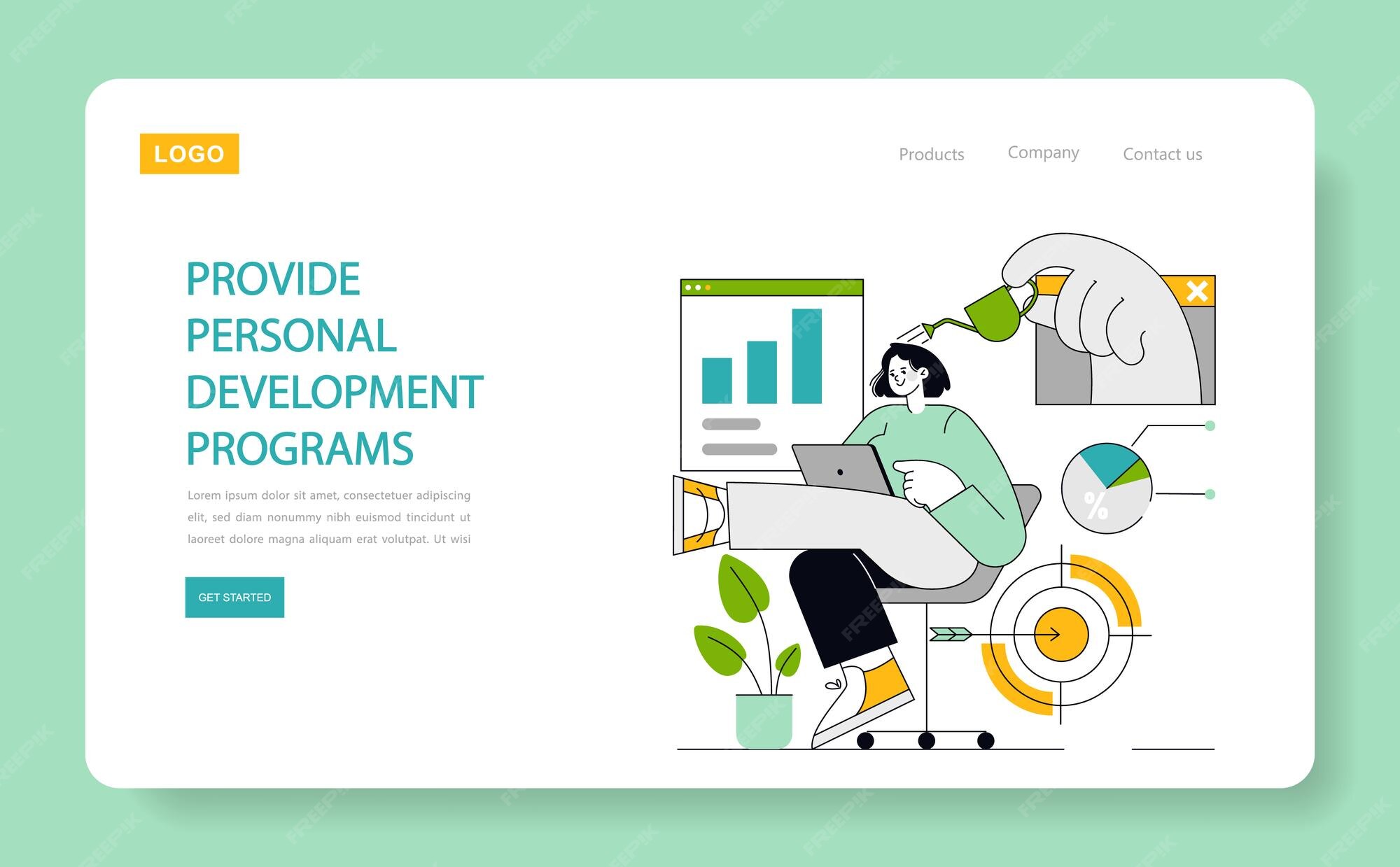 LOGO

Products Company Contact us

PROVIDE PERSONAL DEVELOPMENT PROGRAMS

Lorem ipsum dolor sit amet, consectetuer adipiscing elit, sed diam nonummy nibh euismod tincidunt ut laoreet dolore magna aliquam erat volutpat. Ut wisi

GET STARTED

%

FREEPIK